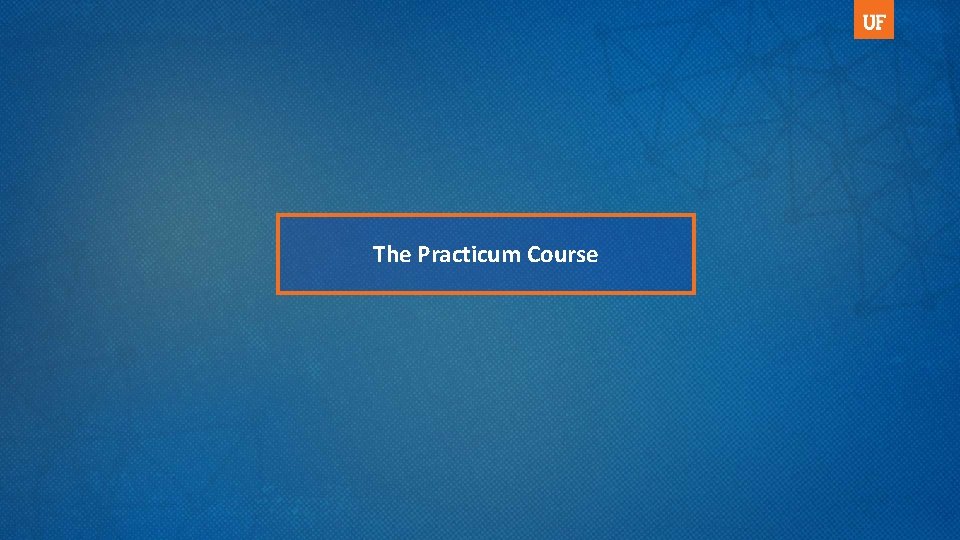 UF

The Practicum Course